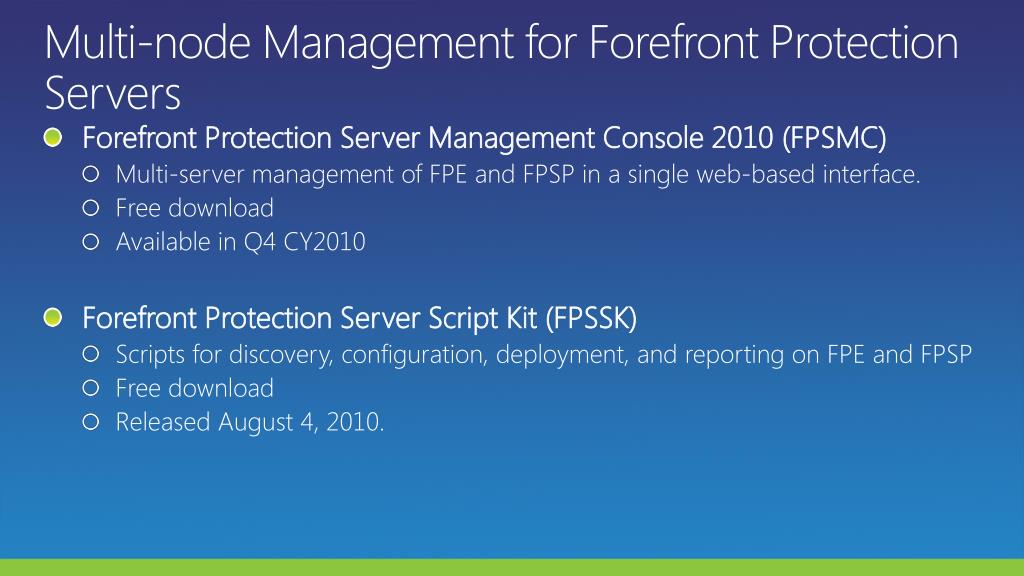 Multi-node Management for Forefront Protection Servers

Forefront Protection Server Management Console 2010 (FPSMC)

Multi-server management of FPE and FPSP in a single web-based interface.

Free download

Available in Q4 CY2010

Forefront Protection Server Script Kit (FPSSK)

Scripts for discovery, configuration, deployment, and reporting on FPE and FPSP

Free download

Released August 4, 2010.